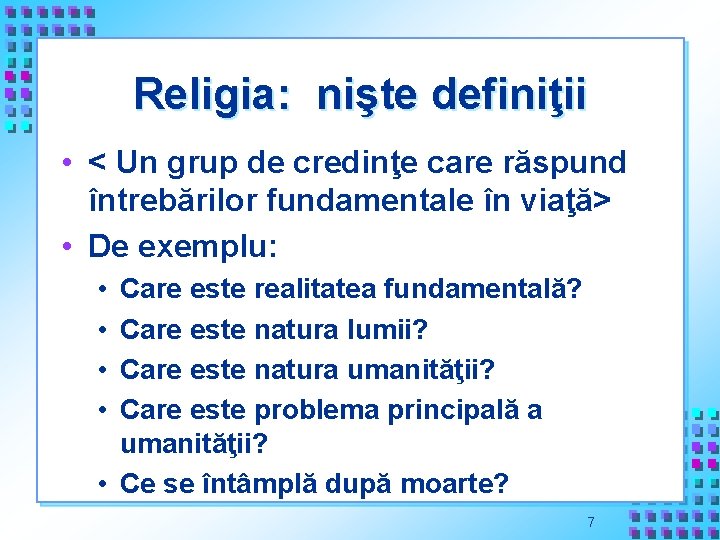 Religia: nişte definiţii

• < Un grup de credinţe care răspund întrebărilor fundamentale în viaţă>
• De exemplu:
  • Care este realitatea fundamentală?
  • Care este natura lumii?
  • Care este natura umanităţii?
  • Care este problema principală a umanităţii?
  • Ce se întâmplă după moarte?

7